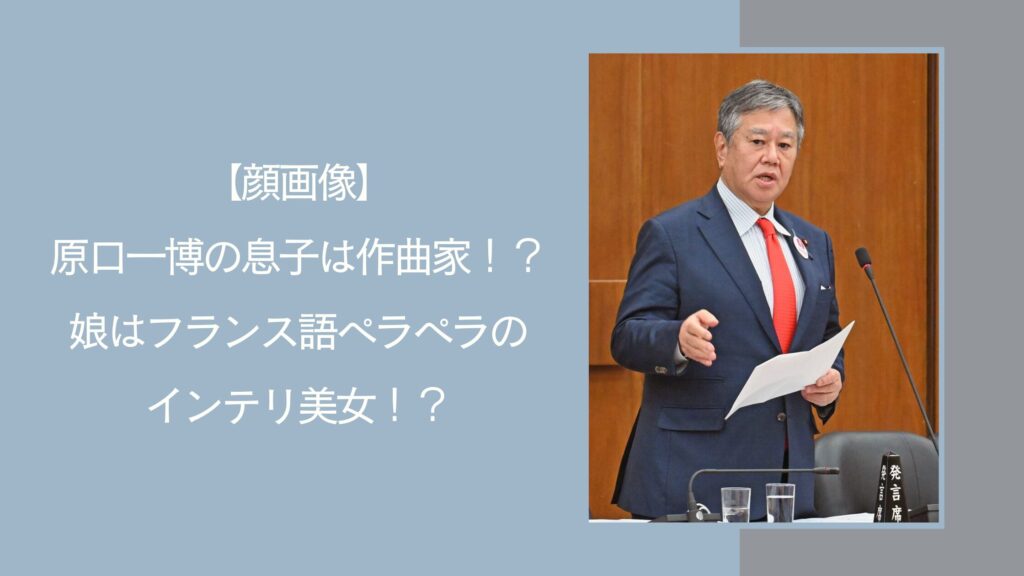 【顔画像】
原口一博の息子は作曲家！？
娘はフランス語ペラペラの
インテリ美女！？

発言席